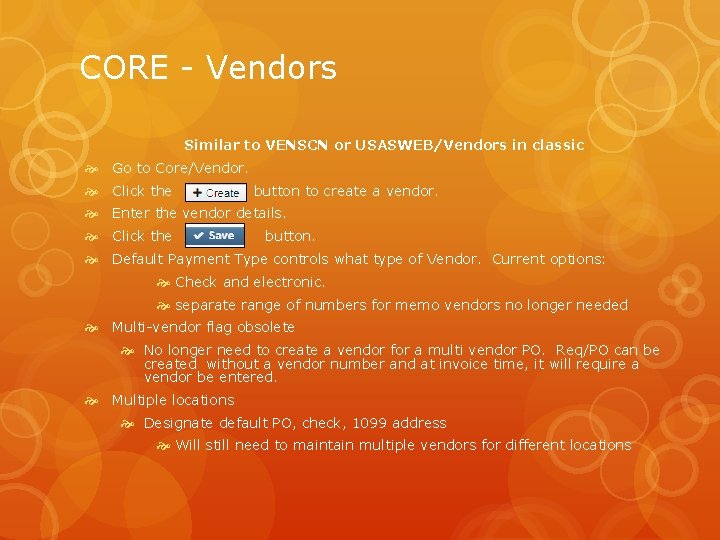 CORE - Vendors

Similar to VENSCN or USASWEB/Vendors in classic

Go to Core/Vendor.

Click the + Create button to create a vendor.

Enter the vendor details.

Click the Save button.

Default Payment Type controls what type of Vendor. Current options:

Check and electronic.

separate range of numbers for memo vendors no longer needed

Multi-vendor flag obsolete

No longer need to create a vendor for a multi vendor PO. Req/PO can be created without a vendor number and at invoice time, it will require a vendor be entered.

Multiple locations

Designate default PO, check, 1099 address

Will still need to maintain multiple vendors for different locations